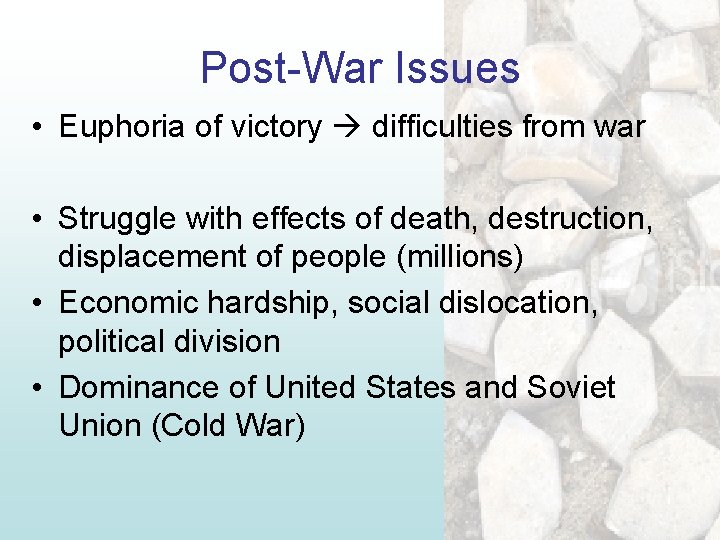 Post-War Issues

• Euphoria of victory → difficulties from war

• Struggle with effects of death, destruction, displacement of people (millions)

• Economic hardship, social dislocation, political division

• Dominance of United States and Soviet Union (Cold War)